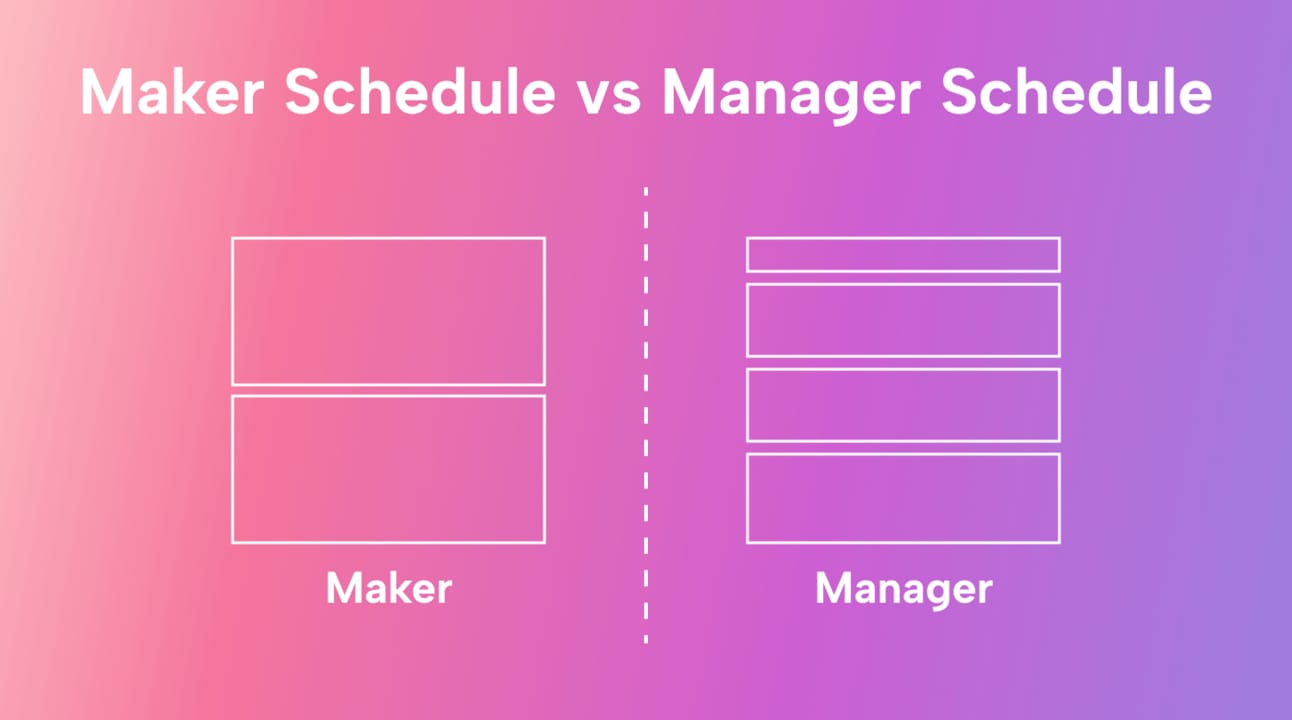 Maker Schedule vs Manager Schedule

Maker

Manager